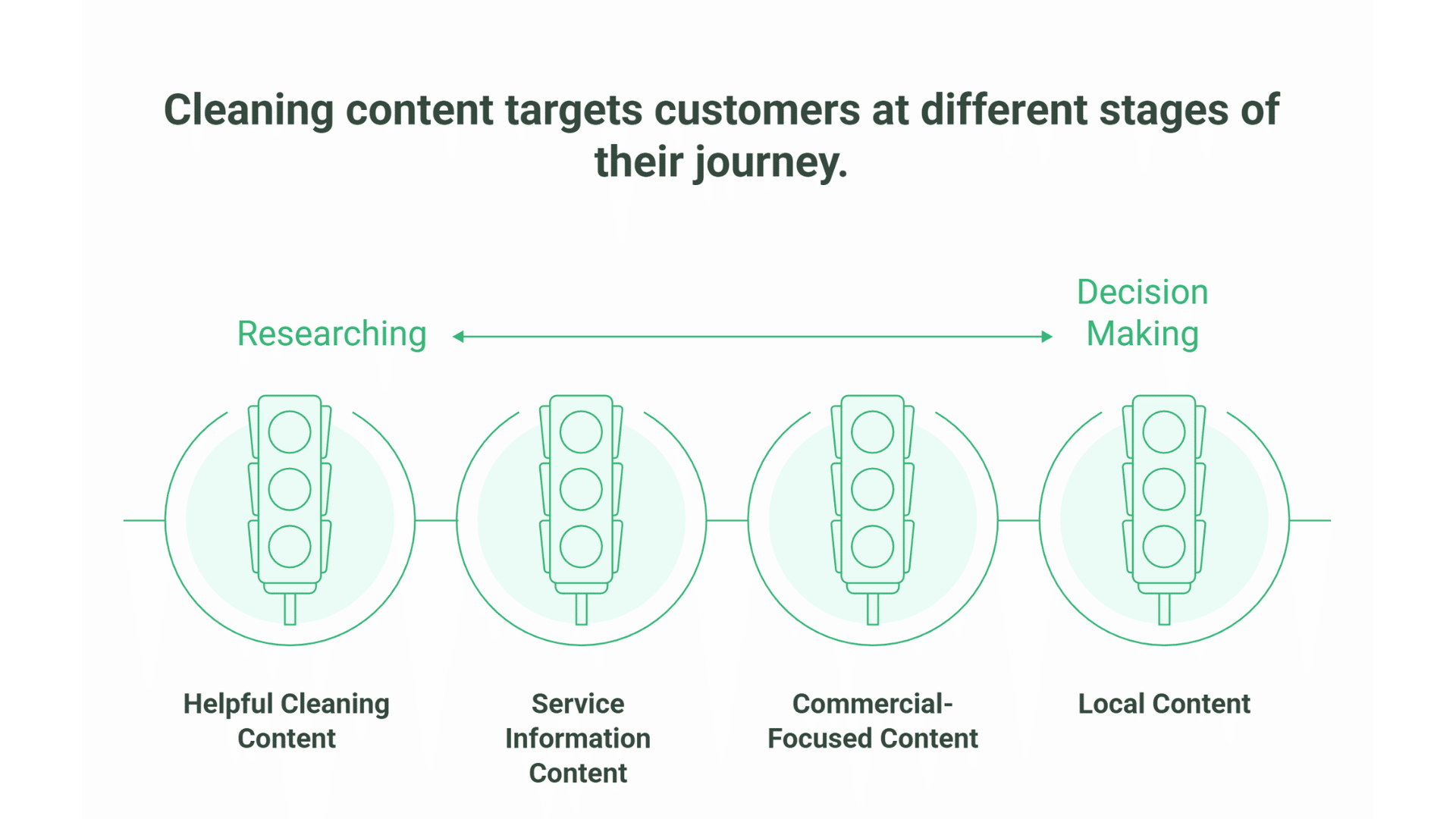 Cleaning content targets customers at different stages of their journey.

Researching

Decision Making

Helpful Cleaning Content

Service Information Content

Commercial-Focused Content

Local Content